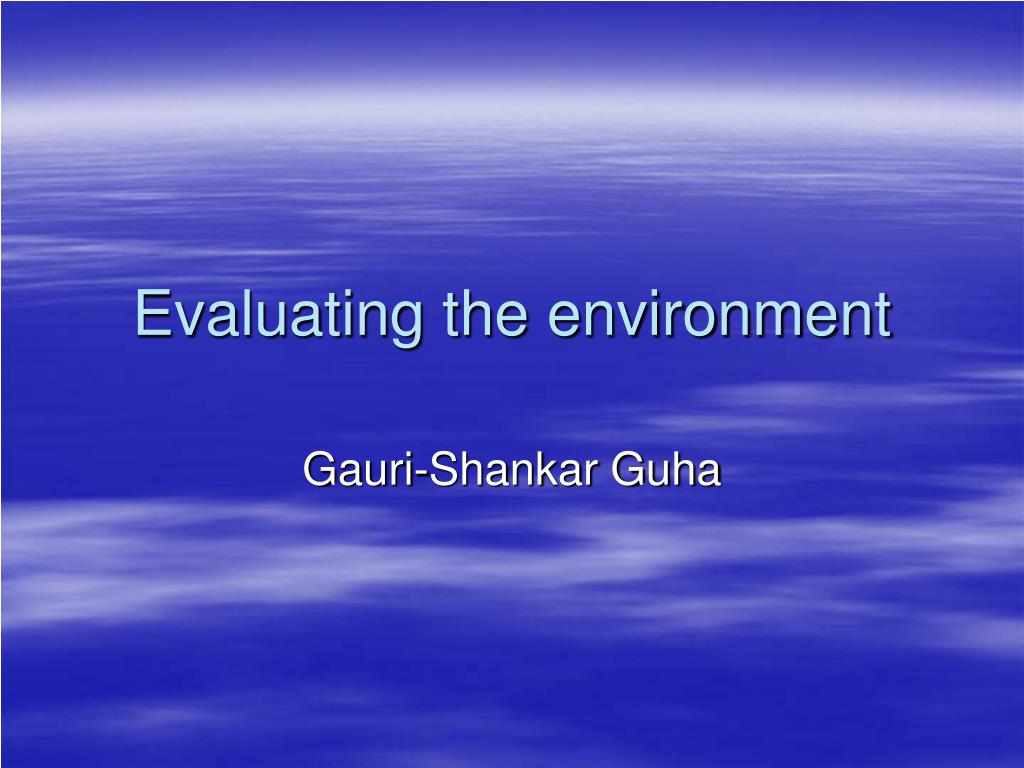 Evaluating the environment

Gauri-Shankar Guha